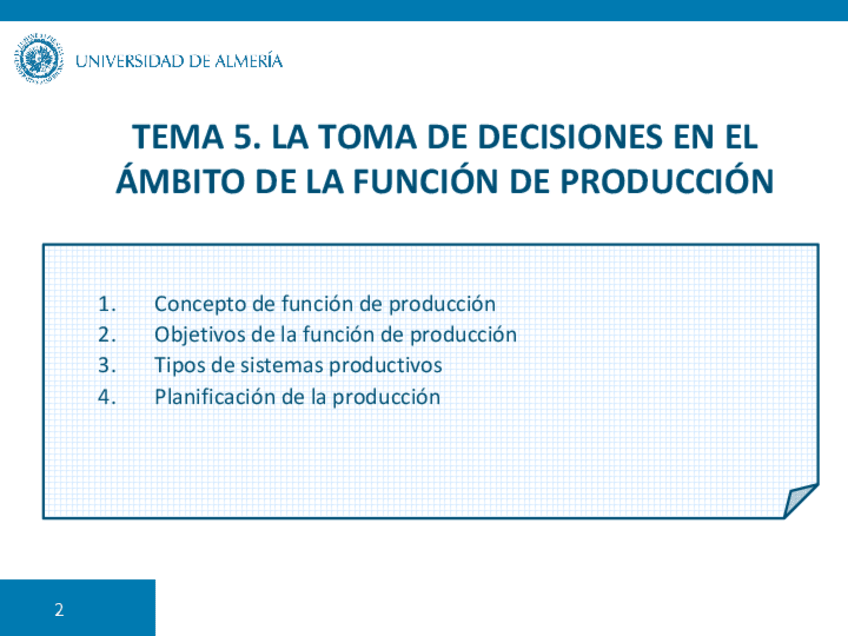 UNIVERSIDAD DE ALMERÍA

TEMA 5. LA TOMA DE DECISIONES EN EL ÁMBITO DE LA FUNCIÓN DE PRODUCCIÓN

1. Concepto de función de producción
2. Objetivos de la función de producción
3. Tipos de sistemas productivos
4. Planificación de la producción

2